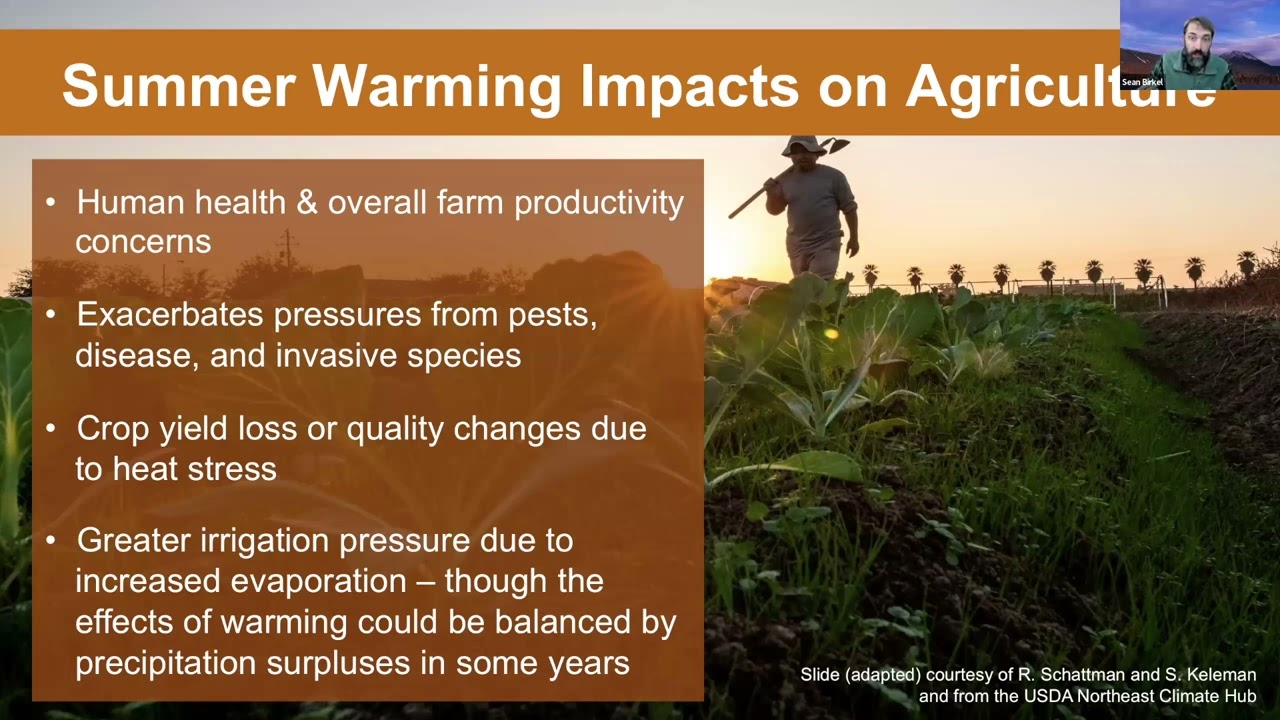 Summer Warming Impacts on Agriculture

Sean Birkel

• Human health & overall farm productivity concerns

• Exacerbates pressures from pests, disease, and invasive species

• Crop yield loss or quality changes due to heat stress

• Greater irrigation pressure due to increased evaporation – though the effects of warming could be balanced by precipitation surpluses in some years

Slide (adapted) courtesy of R. Schattman and S. Keleman and from the USDA Northeast Climate Hub